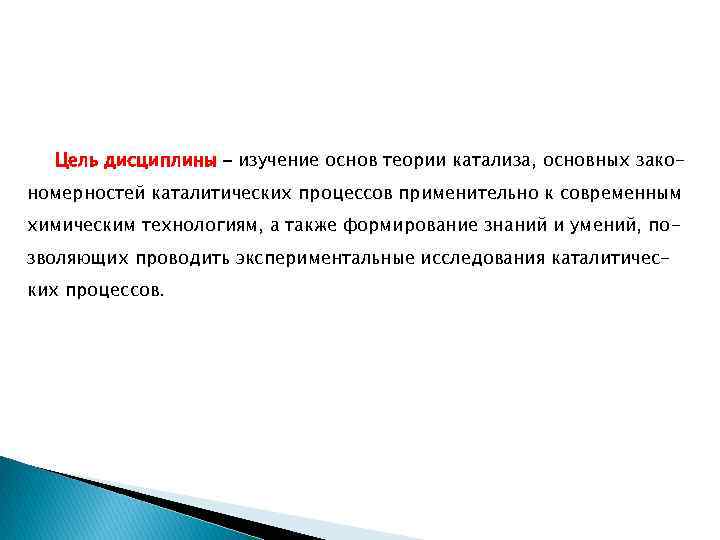 Цель дисциплины – изучение основ теории катализа, основных закономерностей каталитических процессов применительно к современным химическим технологиям, а также формирование знаний и умений, позволяющих проводить экспериментальные исследования каталитических процессов.